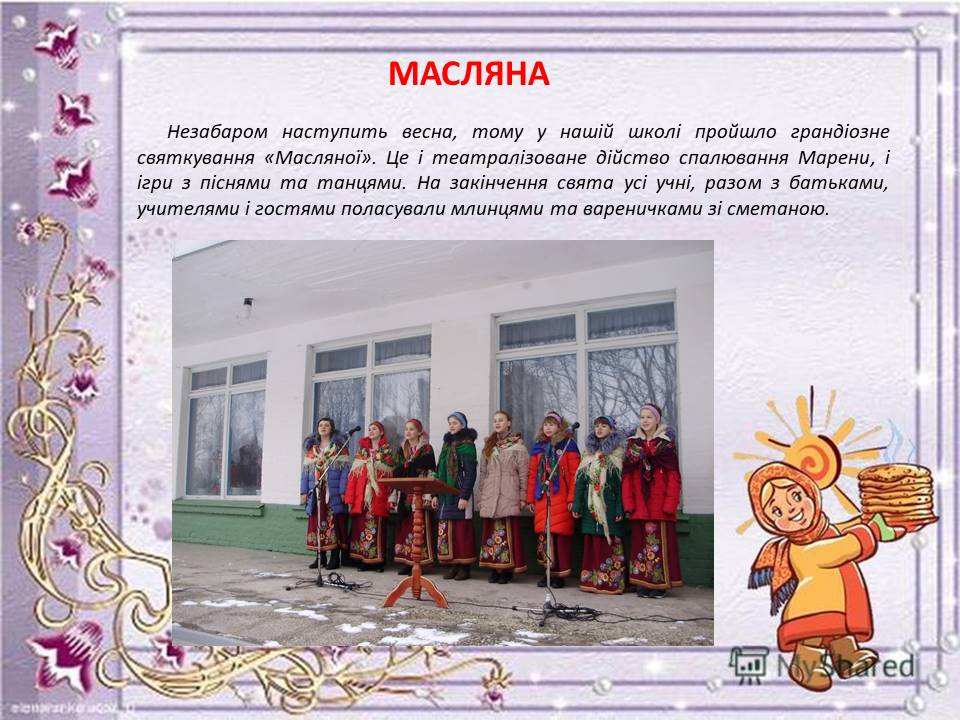 МАСЛЯНА

Незабаром наступить весна, тому у нашій школі пройшло грандіозне святкування «Масляної». Це і театралізоване дійство спалювання Марени, і ігри з піснями та танцями. На закінчення свята усі учні, разом з батьками, учителями і гостями поласували млинцями та вареничками зі сметаною.

MyShared